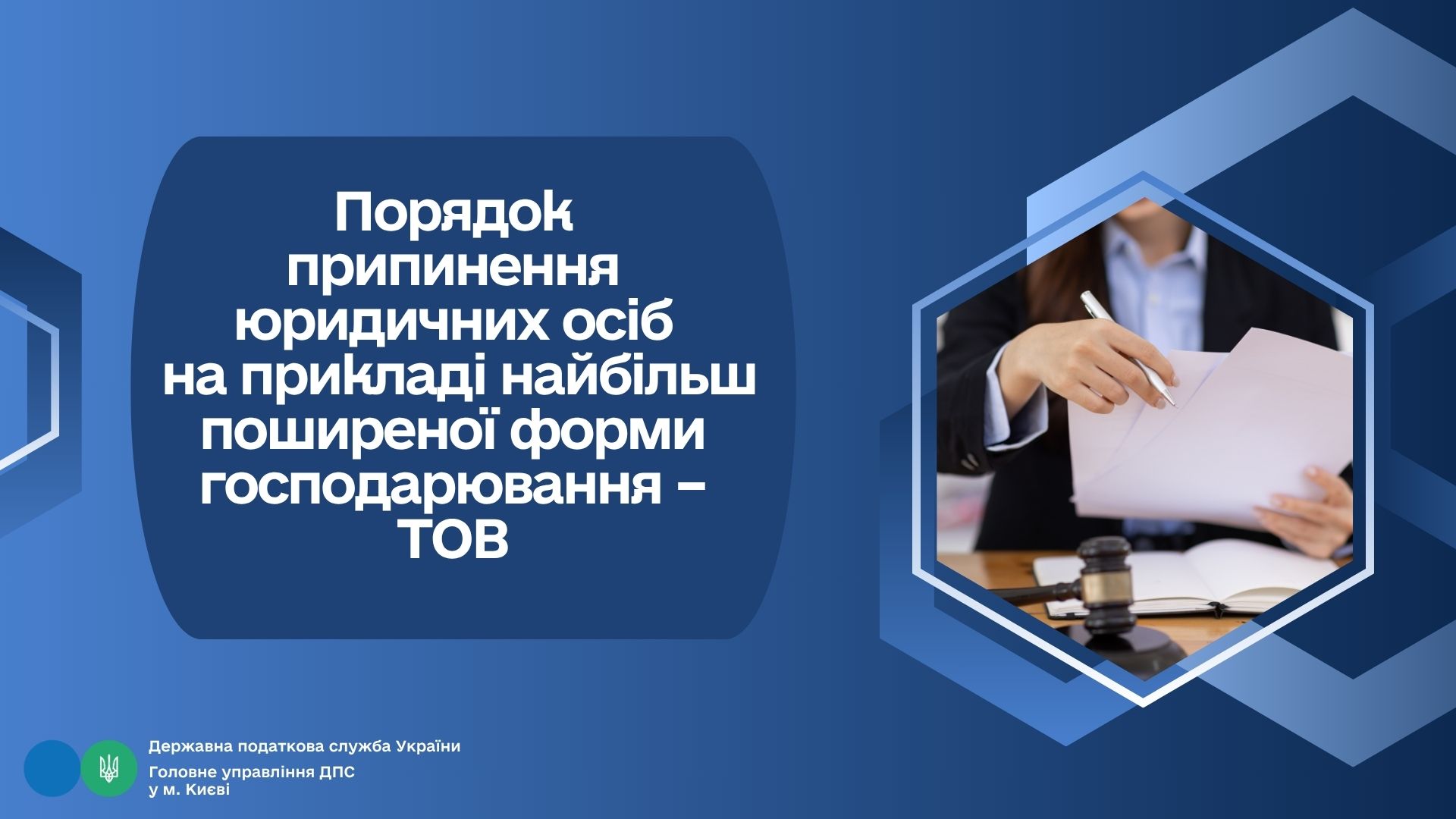 Порядок припинення юридичних осіб на прикладі найбільш поширеної форми господарювання – ТОВ

Державна податкова служба України

Головне управління ДПС у м. Києві